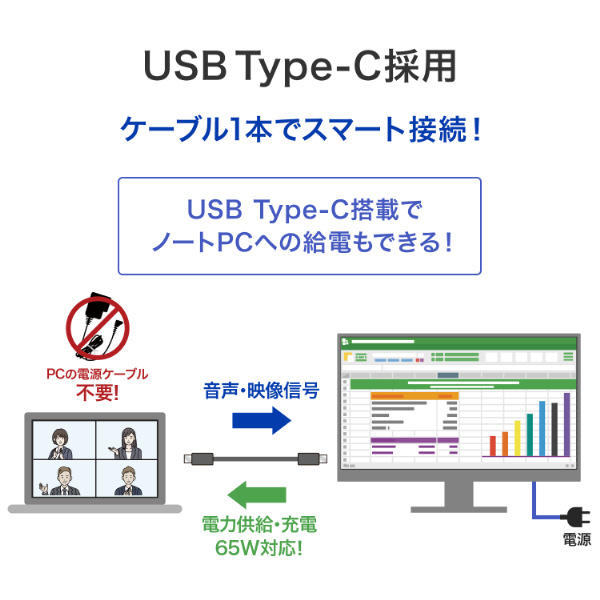 USB Type-C採用

ケーブル1本でスマート接続！

USB Type-C搭載で
ノートPCへの給電もできる！

PCの電源ケーブル
不要！

音声・映像信号

電力供給・充電
65W対応！

電源